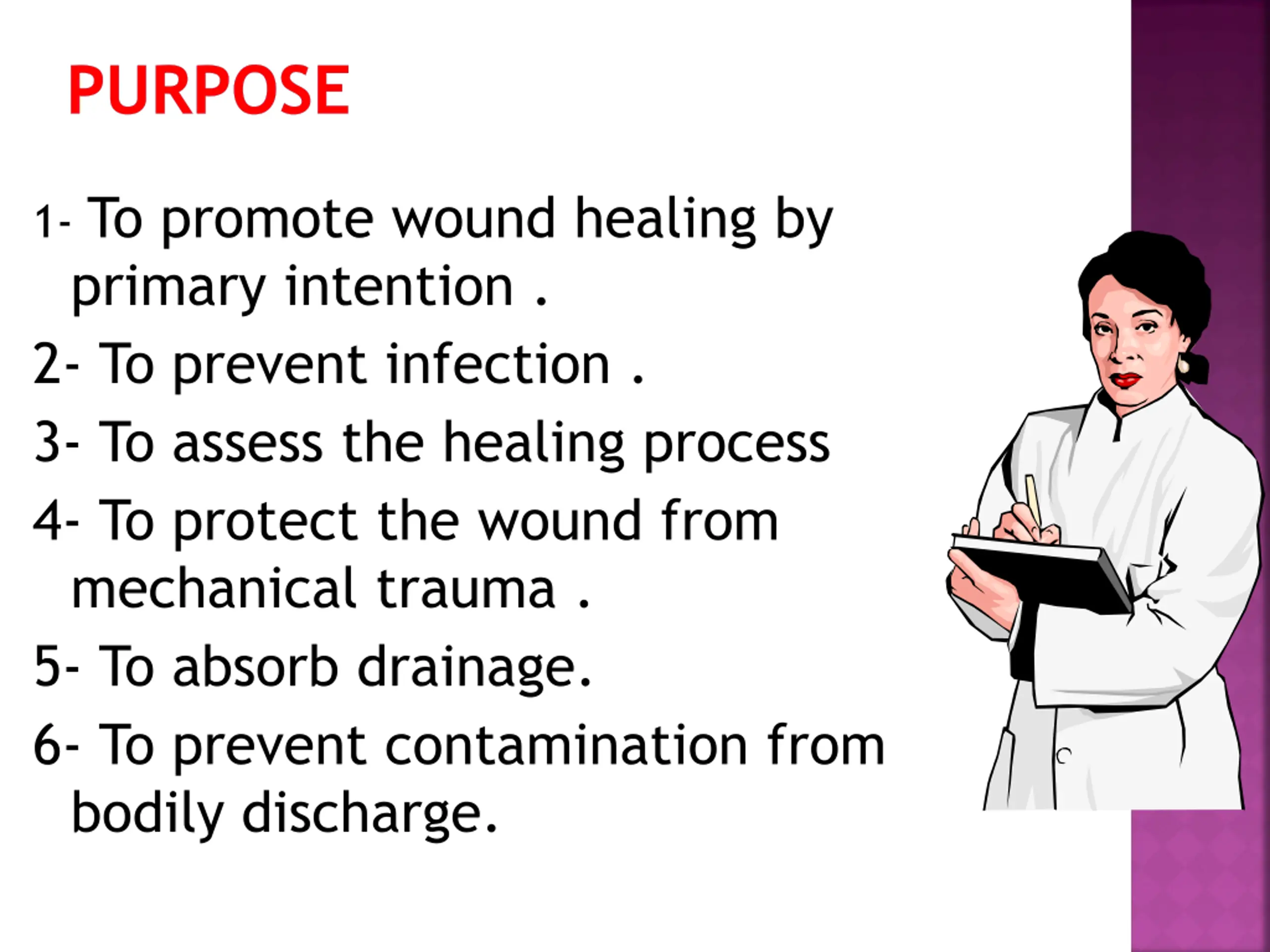 PURPOSE

1- To promote wound healing by primary intention .

2- To prevent infection .

3- To assess the healing process

4- To protect the wound from mechanical trauma .

5- To absorb drainage.

6- To prevent contamination from bodily discharge.